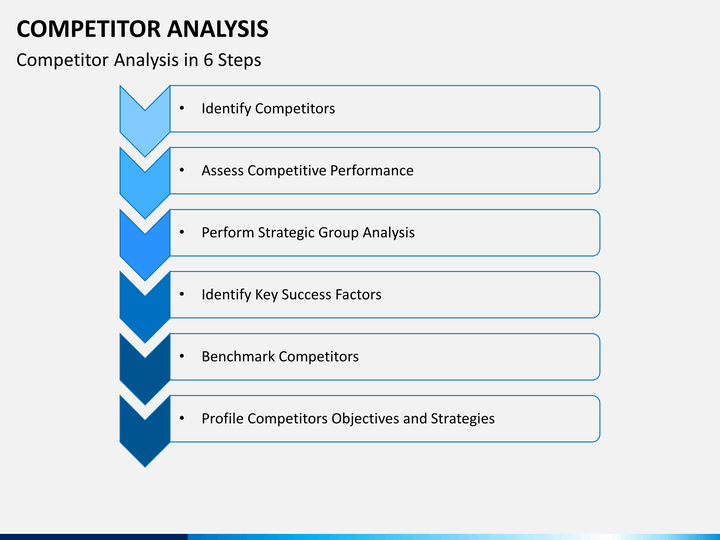 COMPETITOR ANALYSIS

Competitor Analysis in 6 Steps

• Identify Competitors

• Assess Competitive Performance

• Perform Strategic Group Analysis

• Identify Key Success Factors

• Benchmark Competitors

• Profile Competitors Objectives and Strategies